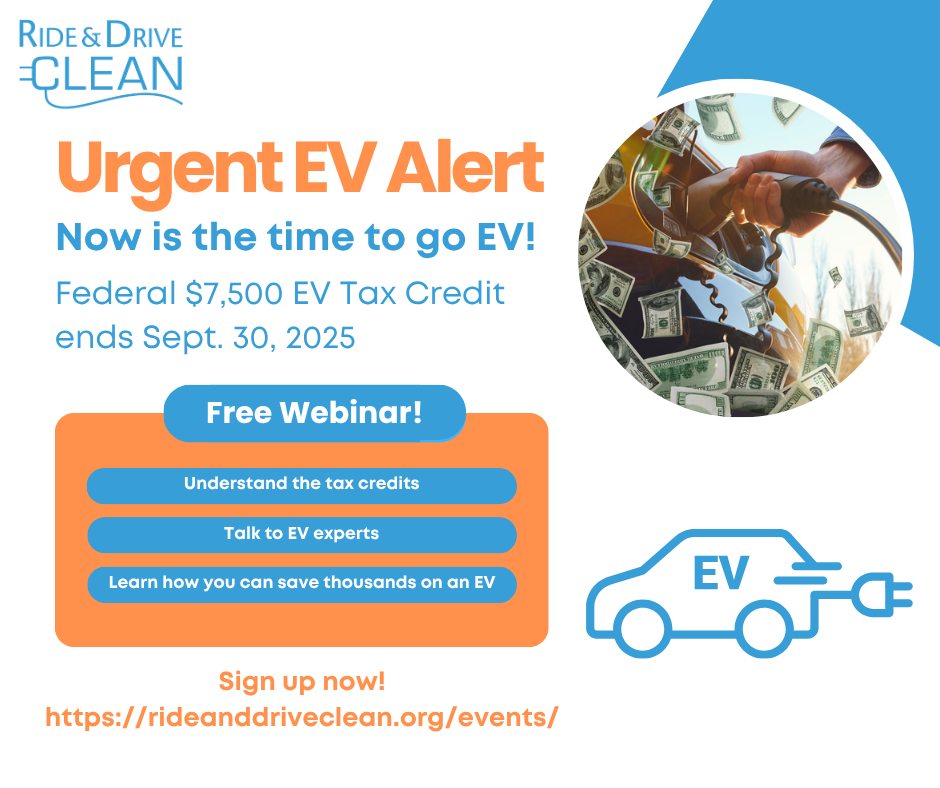 RIDE & DRIVE CLEAN

Urgent EV Alert

Now is the time to go EV!

Federal $7,500 EV Tax Credit ends Sept. 30, 2025

Free Webinar!

Understand the tax credits

Talk to EV experts

Learn how you can save thousands on an EV

EV

Sign up now!
https://rideanddriveclean.org/events/